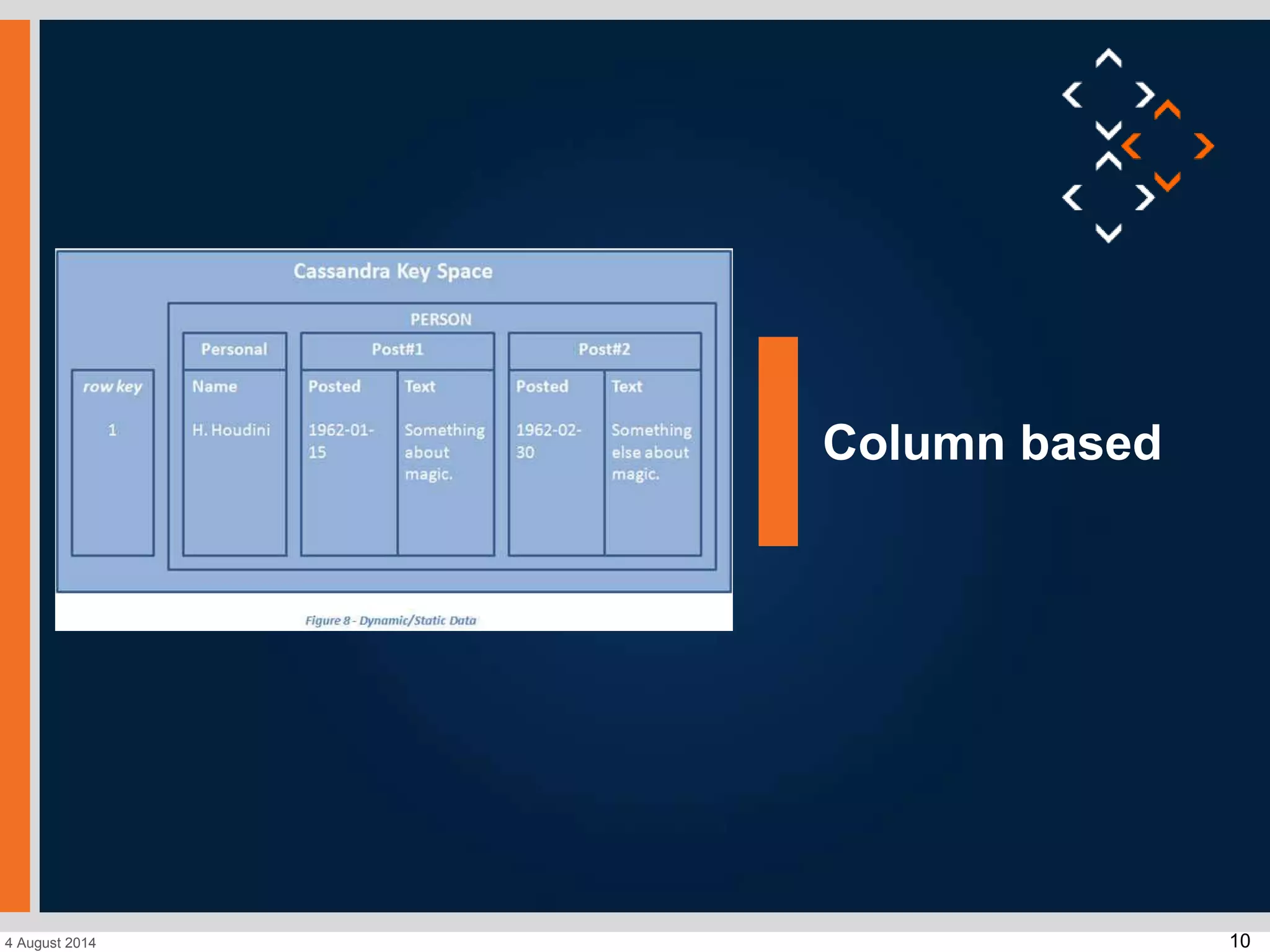 Cassandra Key Space

PERSON

row key

1

Personal

Name

H. Houdini

Post#1

Posted

1962-01-15

Text

Something about magic.

Post#2

Posted

1962-02-30

Text

Something else about magic.

Figure 8 - Dynamic/Static Data

Column based

4 August 2014

10